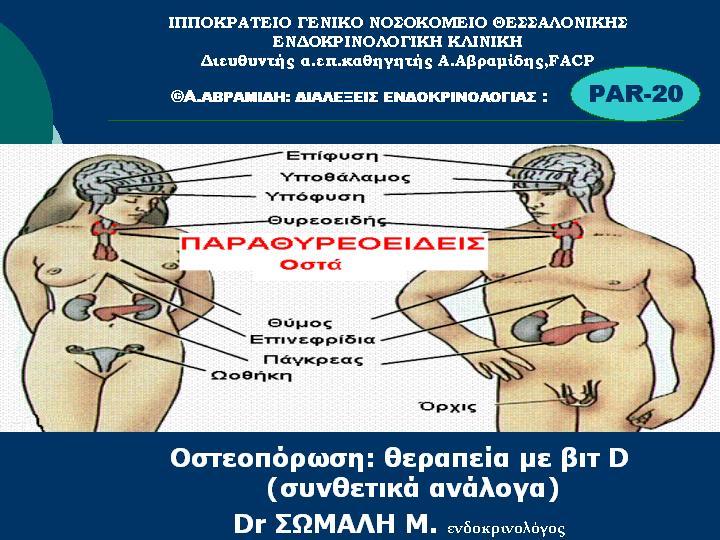 ΙΠΠΟΚΡΑΤΕΙΟ ΓΕΝΙΚΟ ΝΟΣΟΚΟΜΕΙΟ ΘΕΣΣΑΛΟΝΙΚΗΣ
ΕΝΔΟΚΡΙΝΟΛΟΓΙΚΗ ΚΛΙΝΙΚΗ
Διευθυντής α.επ.καθηγητής Α.Αβραμίδης,FACP

©Α.ΑΒΡΑΜΙΔΗ: ΔΙΑΛΕΞΕΙΣ ΕΝΔΟΚΡΙΝΟΛΟΓΙΑΣ :

PAR-20

Επίφυση
Υποθάλαμος
Υπόφυση
Θυρεοειδής
ΠΑΡΑΘΥΡΕΟΕΙΔΕΙΣ
Οστά
Θύμος
Επινεφρίδια
Πάγκρεας
Ωοθήκη
Όρχις

Οστεοπόρωση: θεραπεία με βιτ D
(συνθετικά ανάλογα)
Dr ΣΩΜΑΛΗ Μ. ενδοκρινολόγος